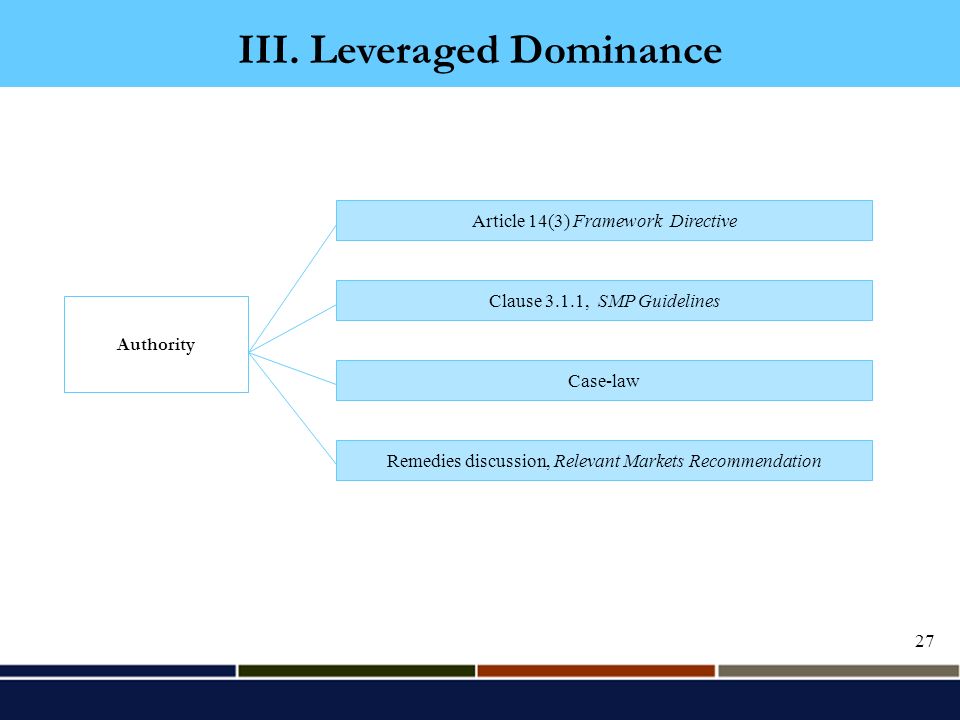 III. Leveraged Dominance

Authority

Article 14(3) Framework Directive

Clause 3.1.1, SMP Guidelines

Case-law

Remedies discussion, Relevant Markets Recommendation

27